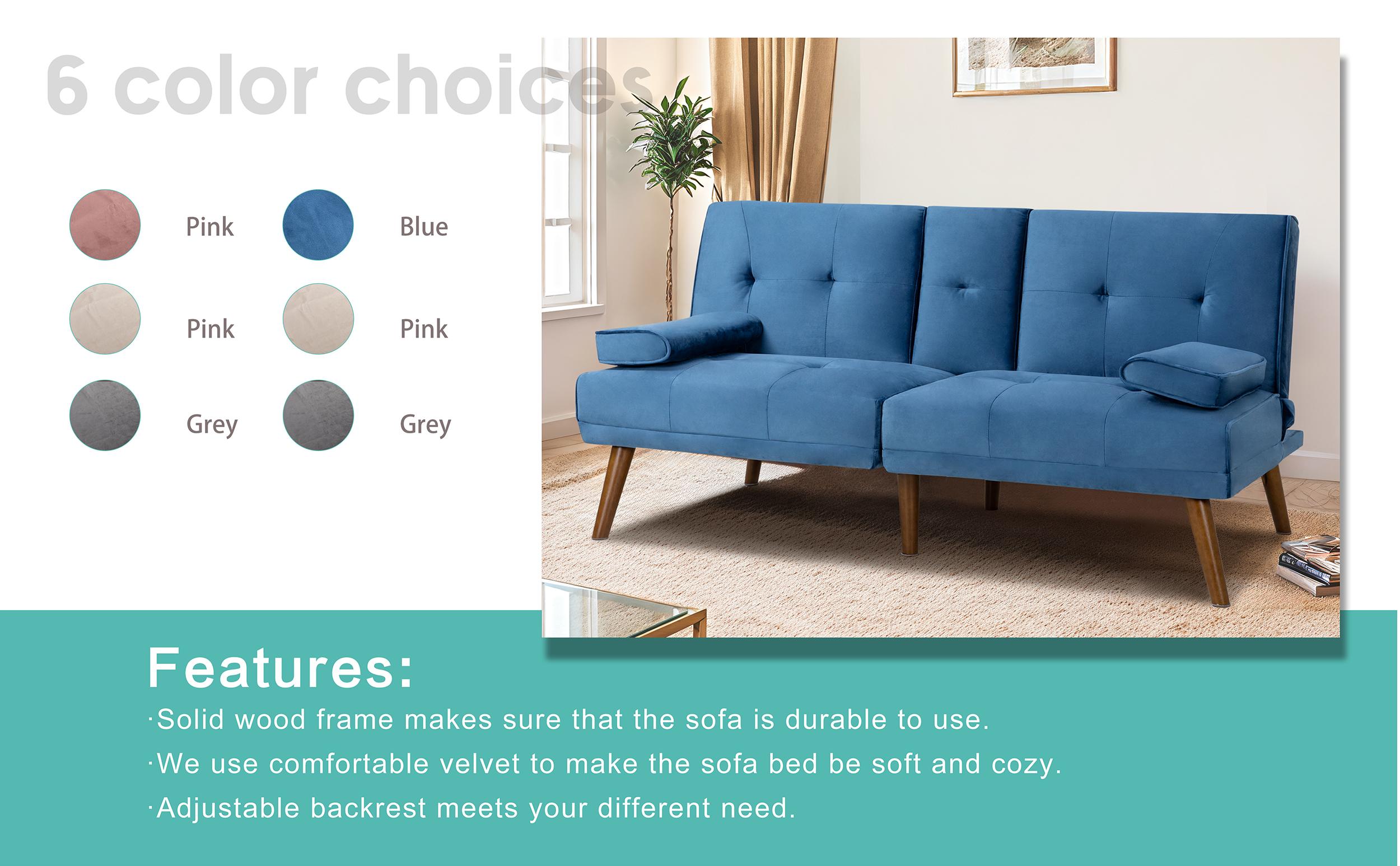 6 color choices

Pink

Blue

Pink

Pink

Grey

Grey

Features:

·Solid wood frame makes sure that the sofa is durable to use.

·We use comfortable velvet to make the sofa bed be soft and cozy.

·Adjustable backrest meets your different need.